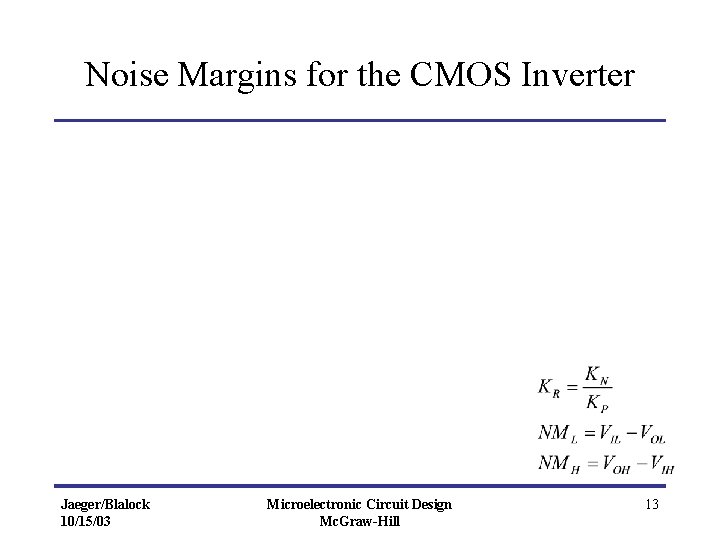 Noise Margins for the CMOS Inverter

$K_R = \frac{K_N}{K_P}$

$NM_L = V_{IL} - V_{OL}$

$NM_H = V_{OH} - V_{IH}$

Jaeger/Blalock
10/15/03

Microelectronic Circuit Design
McGraw-Hill

13